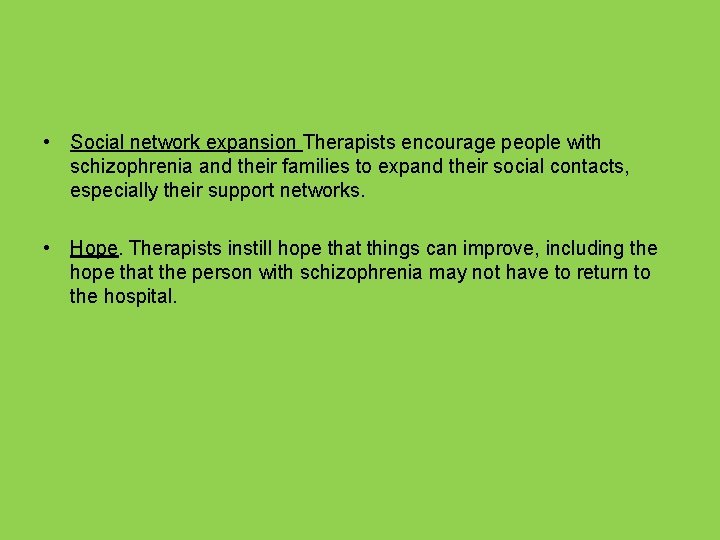 • Social network expansion Therapists encourage people with schizophrenia and their families to expand their social contacts, especially their support networks.

• Hope. Therapists instill hope that things can improve, including the hope that the person with schizophrenia may not have to return to the hospital.